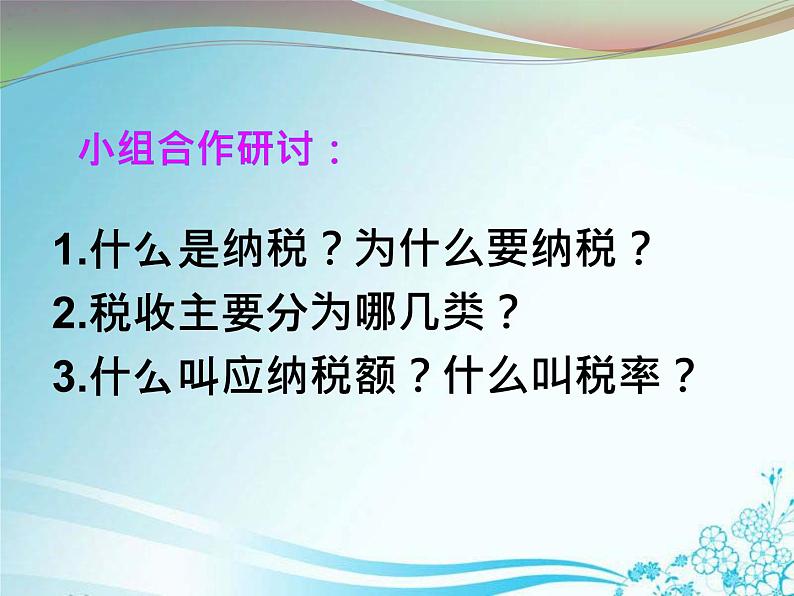 小组合作研讨：

1.什么是纳税？为什么要纳税？
2.税收主要分为哪几类？
3.什么叫应纳税额？什么叫税率？